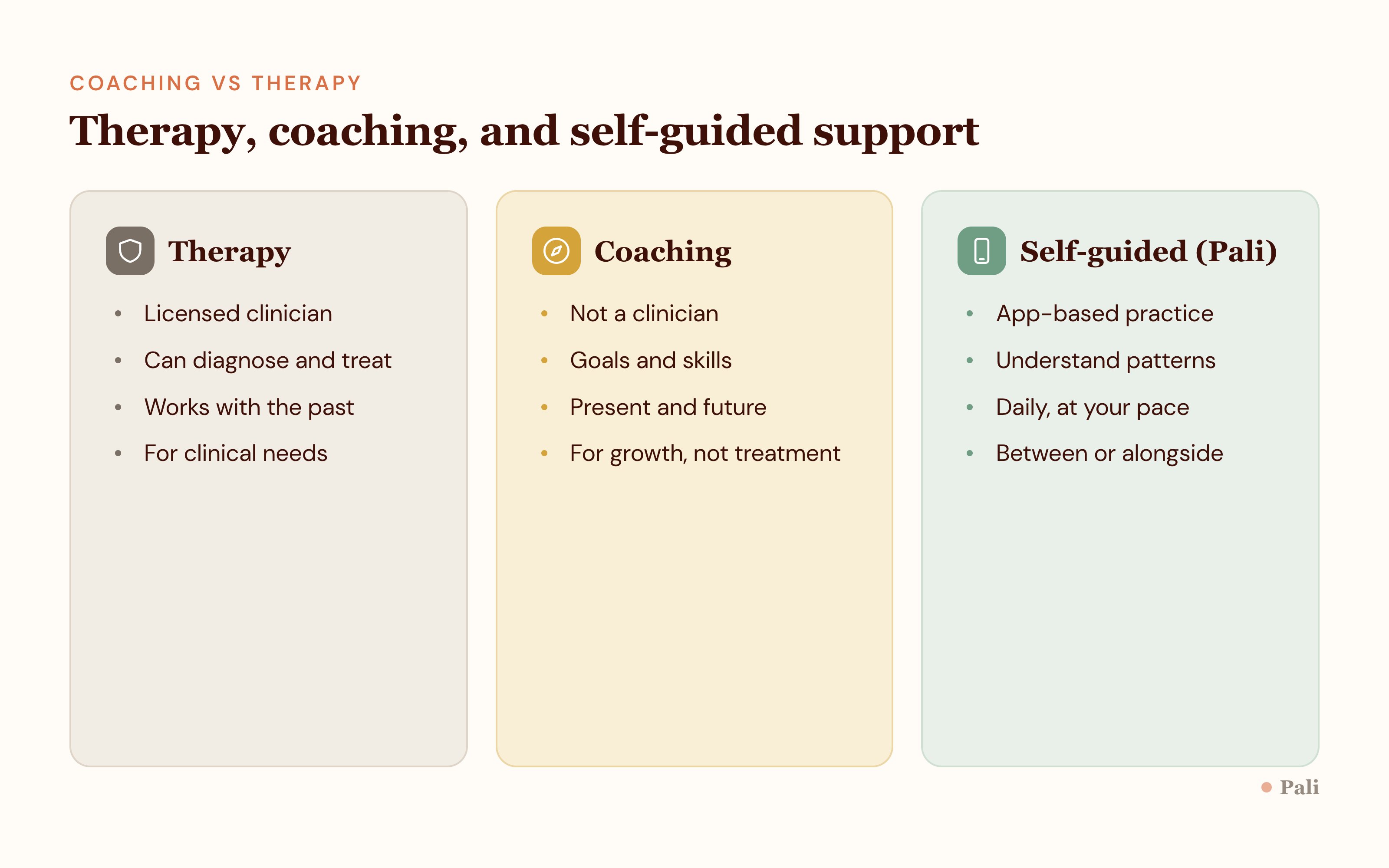 COACHING VS THERAPY

Therapy, coaching, and self-guided support

Therapy

- Licensed clinician
- Can diagnose and treat
- Works with the past
- For clinical needs

Coaching

- Not a clinician
- Goals and skills
- Present and future
- For growth, not treatment

Self-guided (Pali)

- App-based practice
- Understand patterns
- Daily, at your pace
- Between or alongside

Pali